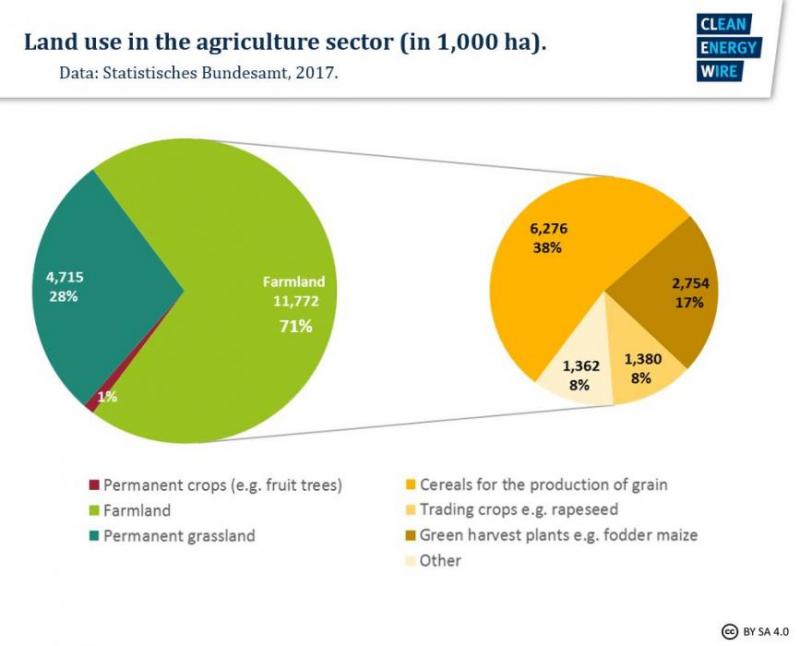 Land use in the agriculture sector (in 1,000 ha).
Data: Statistisches Bundesamt, 2017.

CLEAN
ENERGY
WIRE

4,715
28%

Farmland
11,772
71%

1%

6,276
38%

2,754
17%

1,362
8%

1,380
8%

Permanent crops (e.g. fruit trees)
Farmland
Permanent grassland

Cereals for the production of grain
Trading crops e.g. rapeseed
Green harvest plants e.g. fodder maize
Other

cc BY SA 4.0